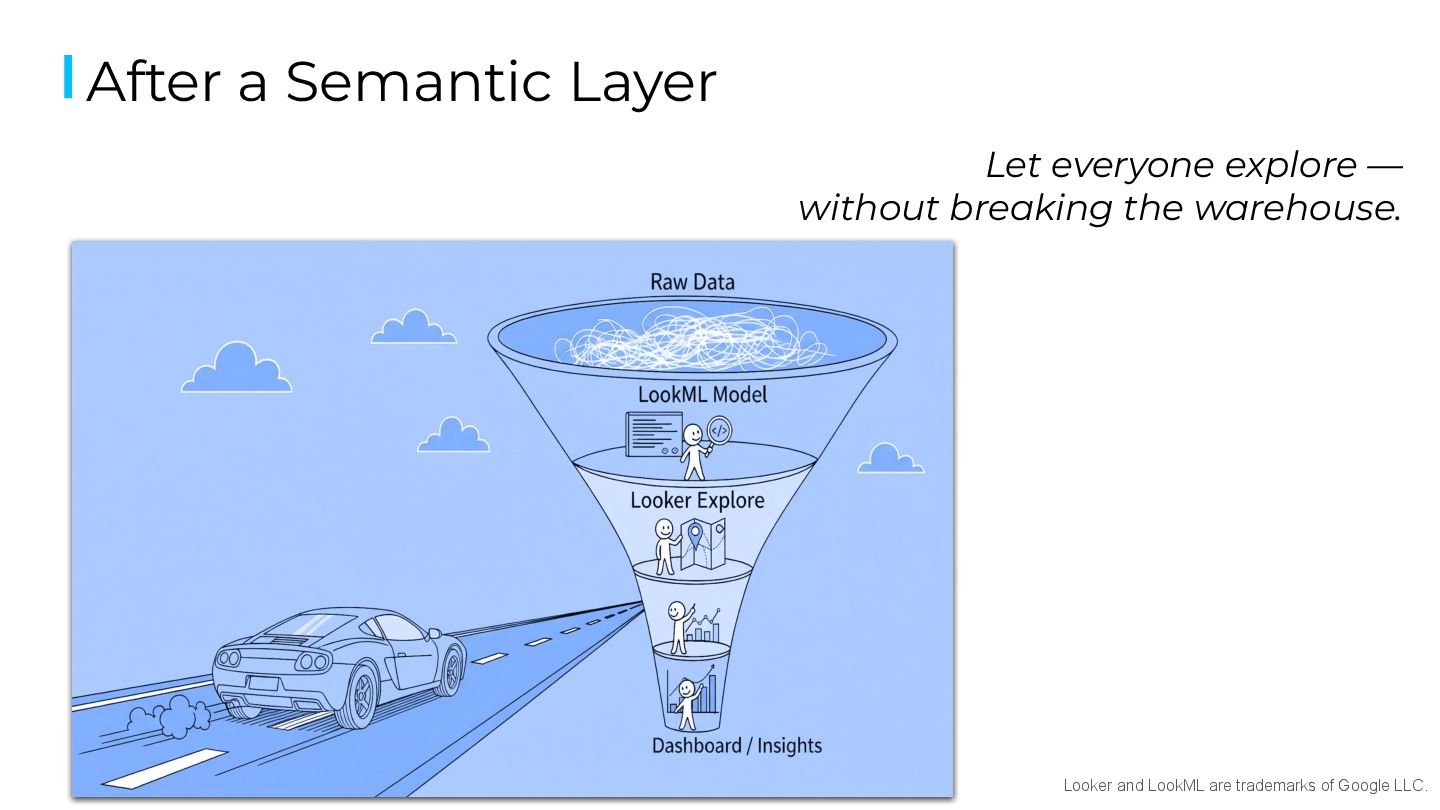 After a Semantic Layer

Let everyone explore —
without breaking the warehouse.

Raw Data

LookML Model

Looker Explore

Dashboard / Insights

Looker and LookML are trademarks of Google LLC.